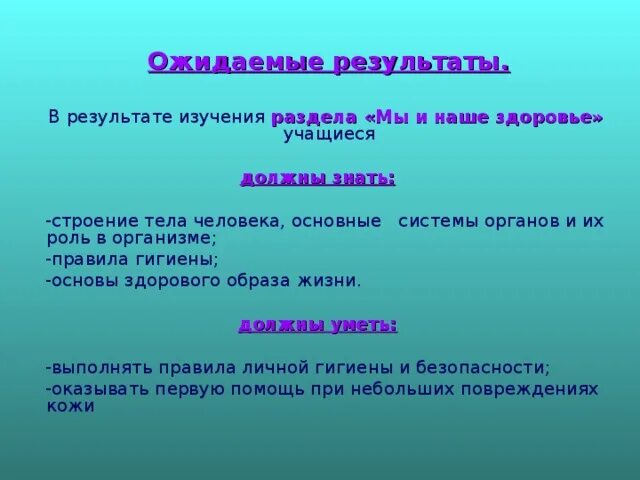 Ожидаемые результаты.

В результате изучения раздела «Мы и наше здоровье» учащиеся

должны знать:

-строение тела человека, основные системы органов и их роль в организме;
-правила гигиены;
-основы здорового образа жизни.

должны уметь:

-выполнять правила личной гигиены и безопасности;
-оказывать первую помощь при небольших повреждениях кожи